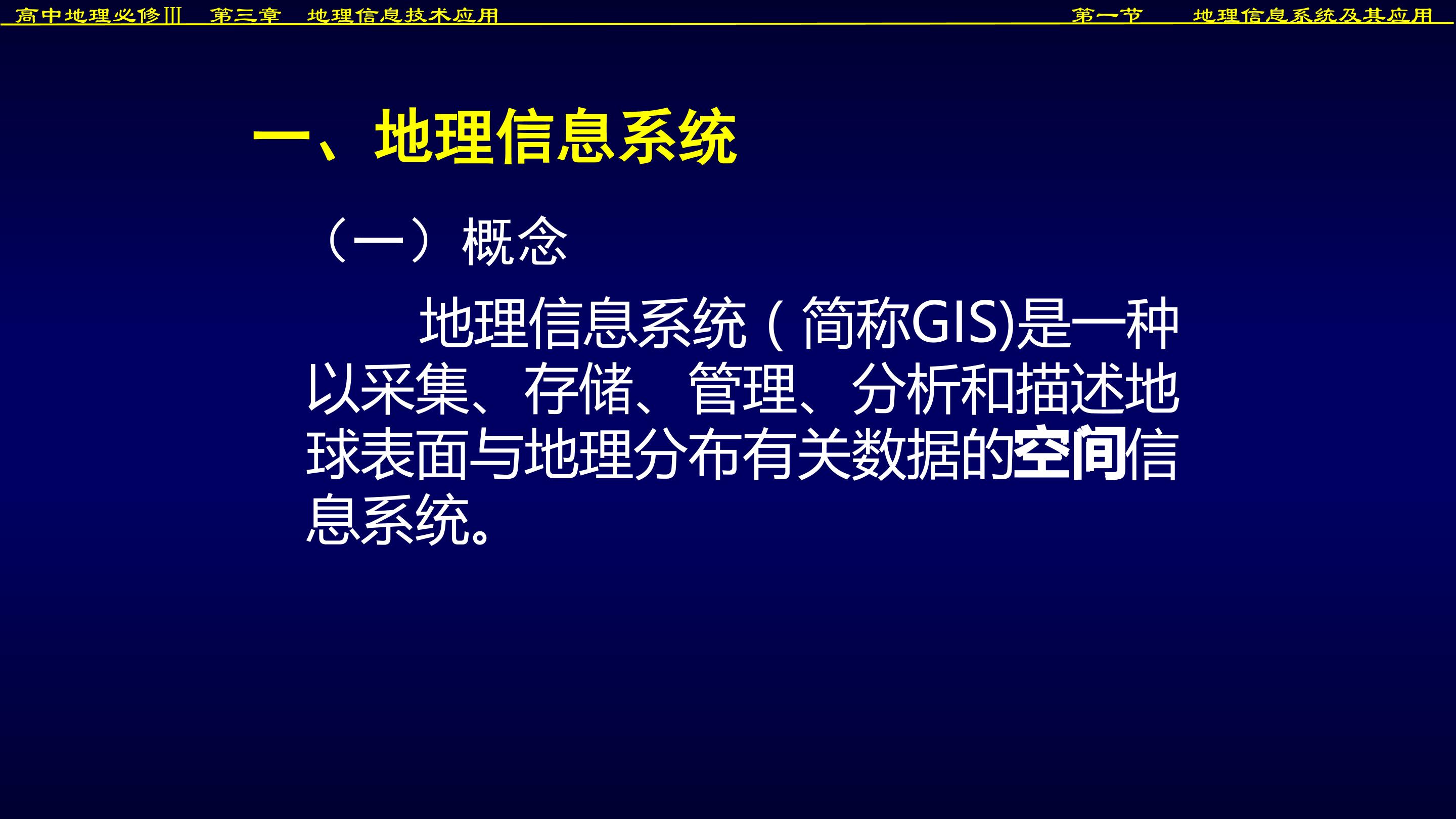 高中地理必修III 第三章 地理信息技术应用 第一节 地理信息系统及其应用

一、地理信息系统

（一）概念

地理信息系统（简称GIS)是一种以采集、存储、管理、分析和描述地球表面与地理分布有关数据的空间信息系统。